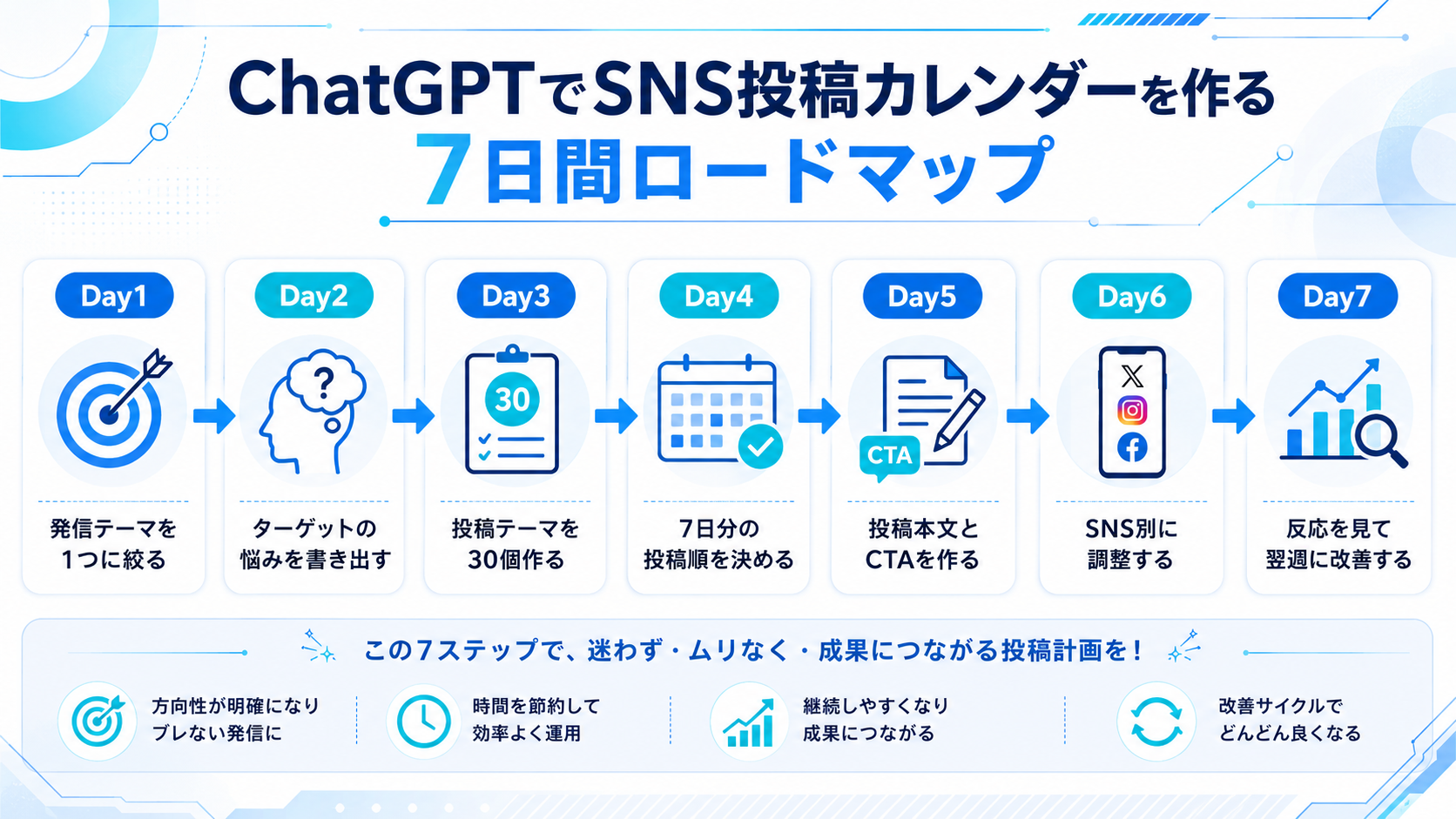 ChatGPTでSNS投稿カレンダーを作る
7日間ロードマップ

Day1
発信テーマを1つに絞る

Day2
?
ターゲットの悩みを書き出す

Day3
30
投稿テーマを30個作る

Day4
7日分の投稿順を決める

Day5
CTA
投稿本文とCTAを作る

Day6
SNS別に調整する

Day7
反応を見て翌週に改善する

この7ステップで、迷わず・ムリなく・成果につながる投稿計画を！

方向性が明確になりブレない発信に

時間を節約して効率よく運用

継続しやすくなり成果につながる

改善サイクルでどんどん良くなる